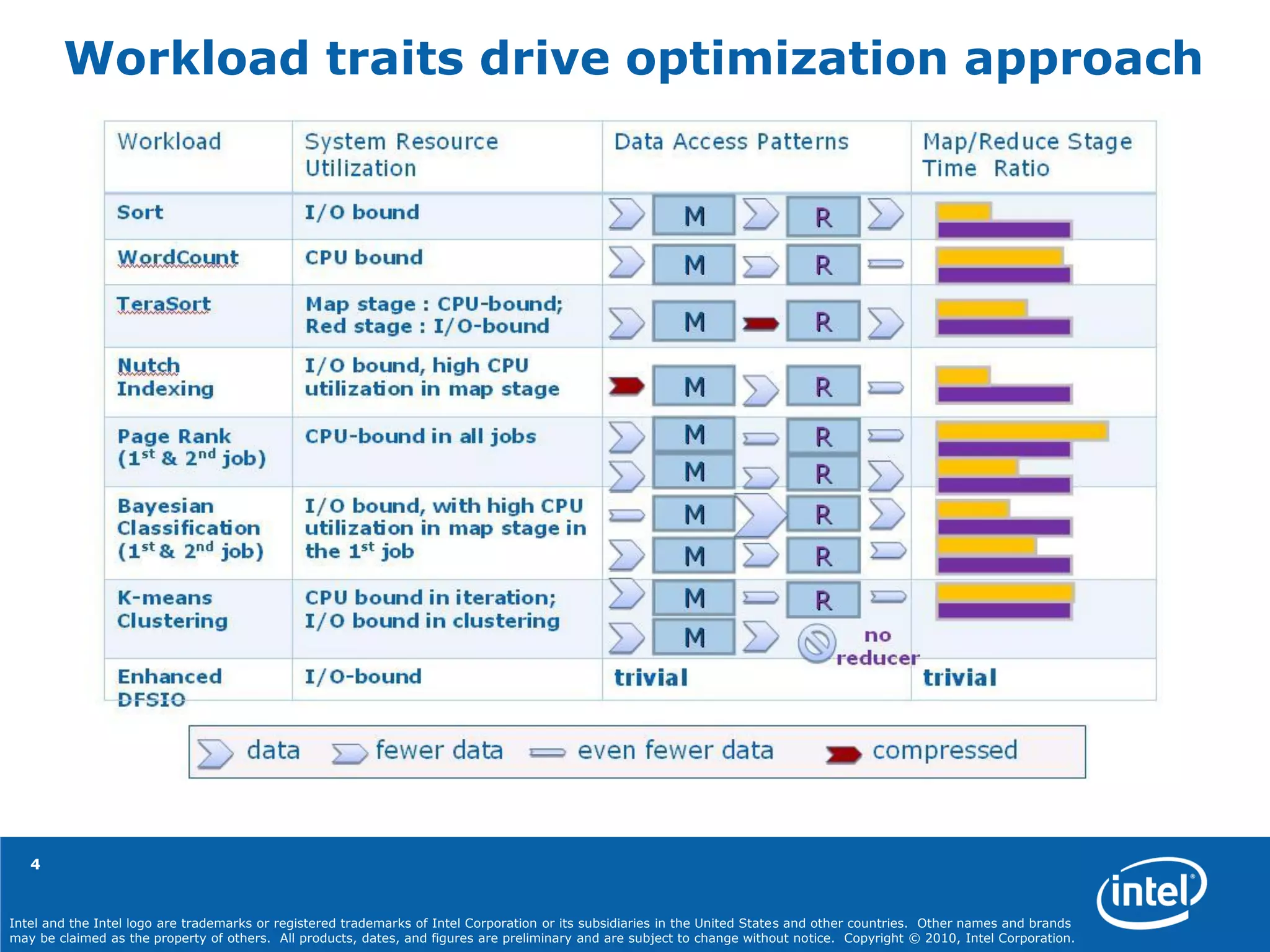 Workload traits drive optimization approach

| Workload | System Resource Utilization | Data Access Patterns | Map/Reduce Stage Time Ratio |
|---|---|---|---|
| Sort | I/O bound | M R | |
| WordCount | CPU bound | M R | |
| TeraSort | Map stage : CPU-bound; Red stage : I/O-bound | M R | |
| Nutch Indexing | I/O bound, high CPU utilization in map stage | M R | |
| Page Rank ($1^{st}$ & $2^{nd}$ job) | CPU-bound in all jobs | M R M R | |
| Bayesian Classification ($1^{st}$ & $2^{nd}$ job) | I/O bound, with high CPU utilization in map stage in the $1^{st}$ job | M R M R | |
| K-means Clustering | CPU bound in iteration; I/O bound in clustering | M R M no reducer | |
| Enhanced DFSIO | I/O-bound | trivial | trivial |

data fewer data even fewer data compressed

4

intel

Intel and the Intel logo are trademarks or registered trademarks of Intel Corporation or its subsidiaries in the United States and other countries. Other names and brands may be claimed as the property of others. All products, dates, and figures are preliminary and are subject to change without notice. Copyright © 2010, Intel Corporation.